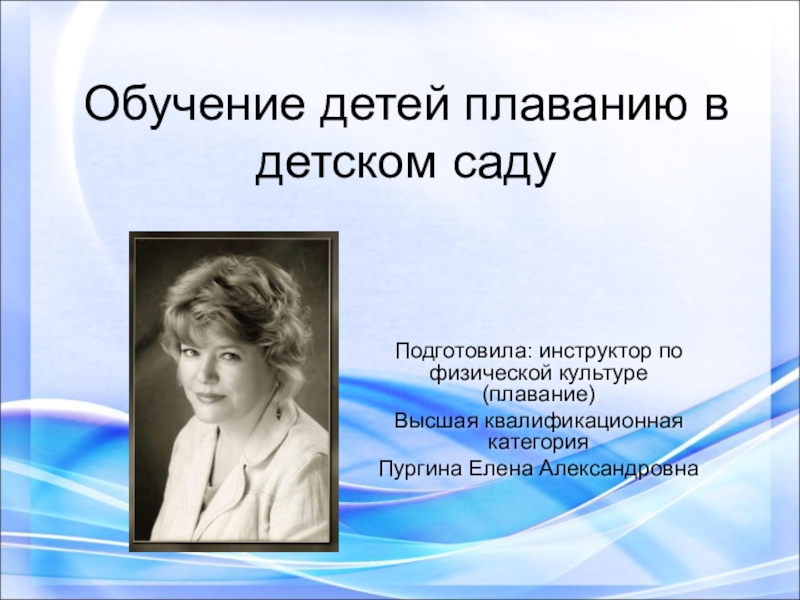 Обучение детей плаванию в детском саду

Подготовила: инструктор по физической культуре (плавание)
Высшая квалификационная категория
Пургина Елена Александровна